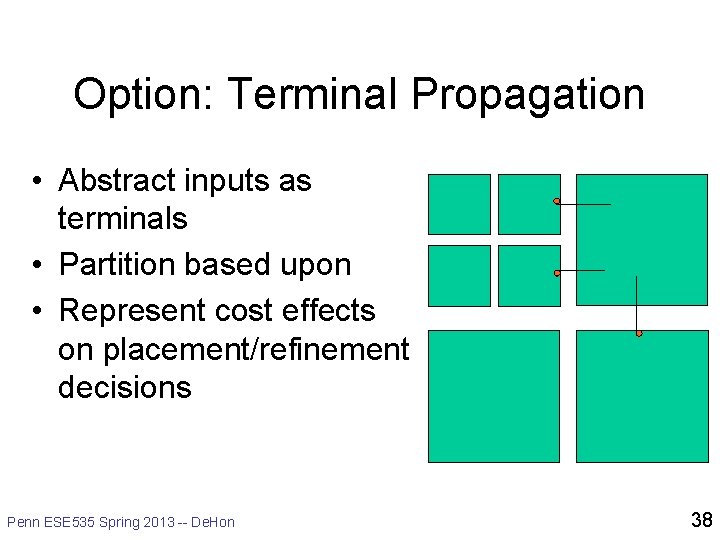 Option: Terminal Propagation

• Abstract inputs as terminals
• Partition based upon
• Represent cost effects on placement/refinement decisions

Penn ESE535 Spring 2013 -- DeHon

38